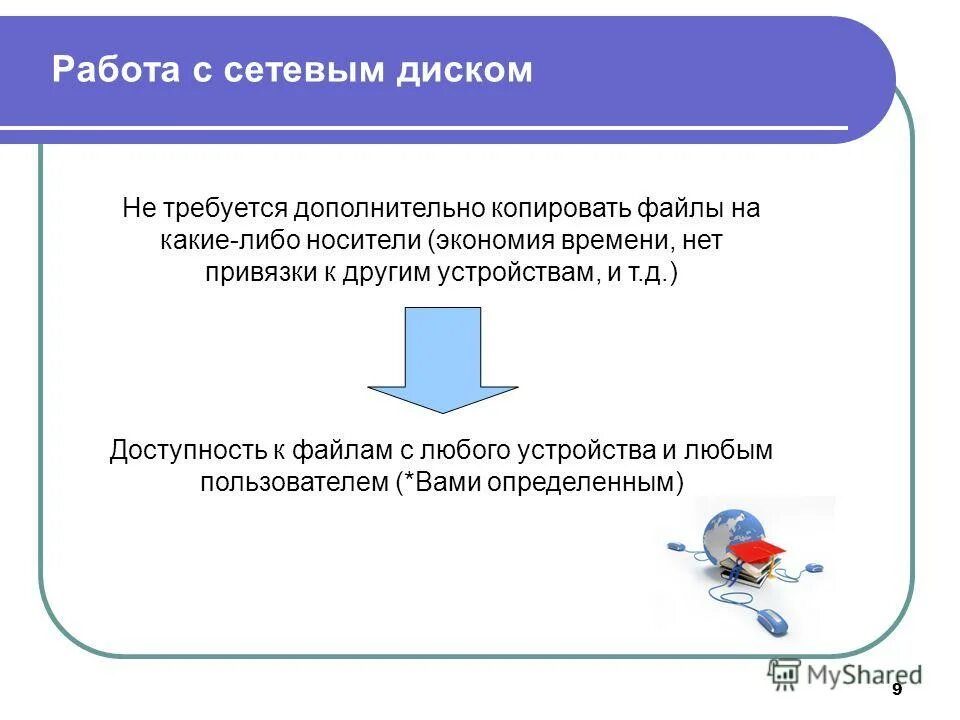 Работа с сетевым диском

Не требуется дополнительно копировать файлы на какие-либо носители (экономия времени, нет привязки к другим устройствам, и т.д.)

Доступность к файлам с любого устройства и любым пользователем (*Вами определенным)

MyShared

9